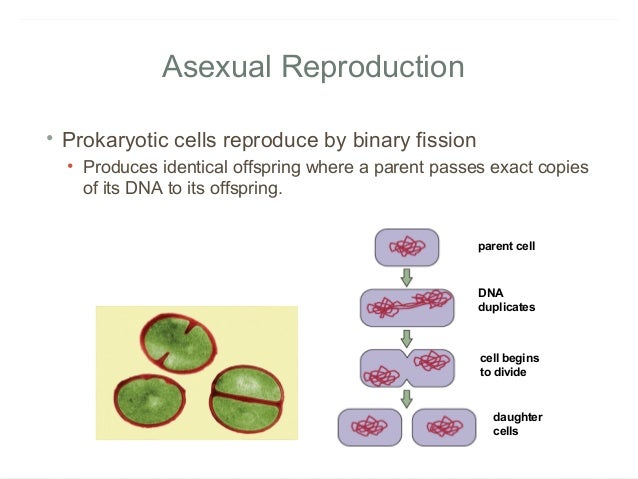 Asexual Reproduction

• Prokaryotic cells reproduce by binary fission
 • Produces identical offspring where a parent passes exact copies of its DNA to its offspring.

parent cell

DNA duplicates

cell begins to divide

daughter cells